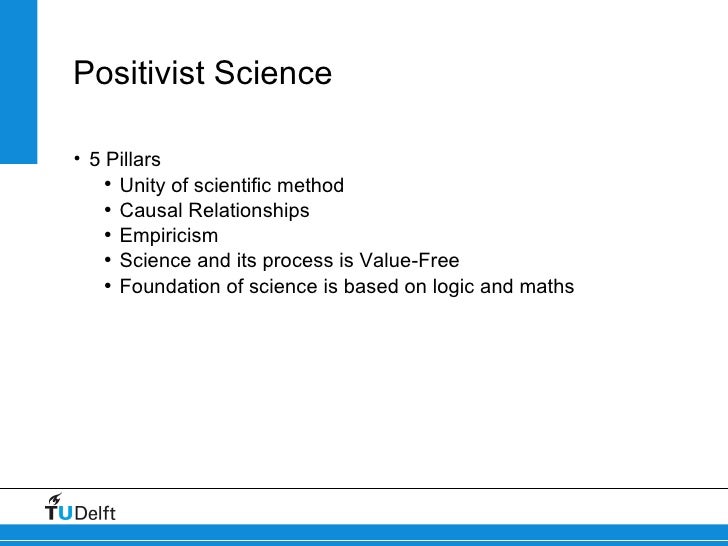 Positivist Science

• 5 Pillars
 • Unity of scientific method
 • Causal Relationships
 • Empiricism
 • Science and its process is Value-Free
 • Foundation of science is based on logic and maths

TUDelft